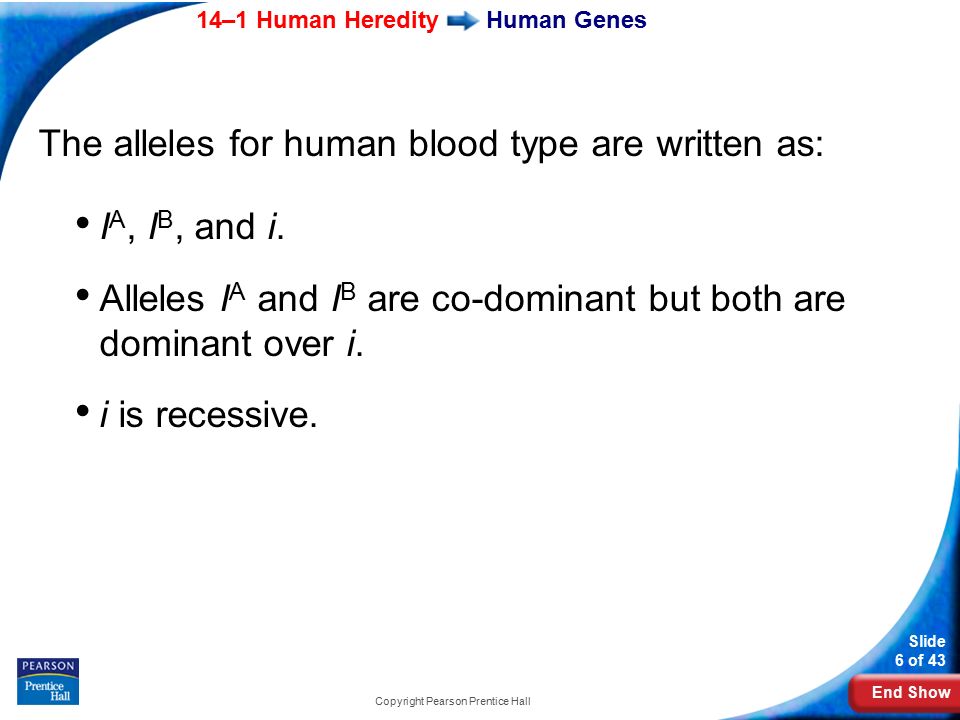 14–1 Human Heredity Human Genes

The alleles for human blood type are written as:

• $I^A$, $I^B$, and $i$.

• Alleles $I^A$ and $I^B$ are co-dominant but both are dominant over $i$.

• $i$ is recessive.

PEARSON
Prentice Hall

Copyright Pearson Prentice Hall

Slide
6 of 43

End Show